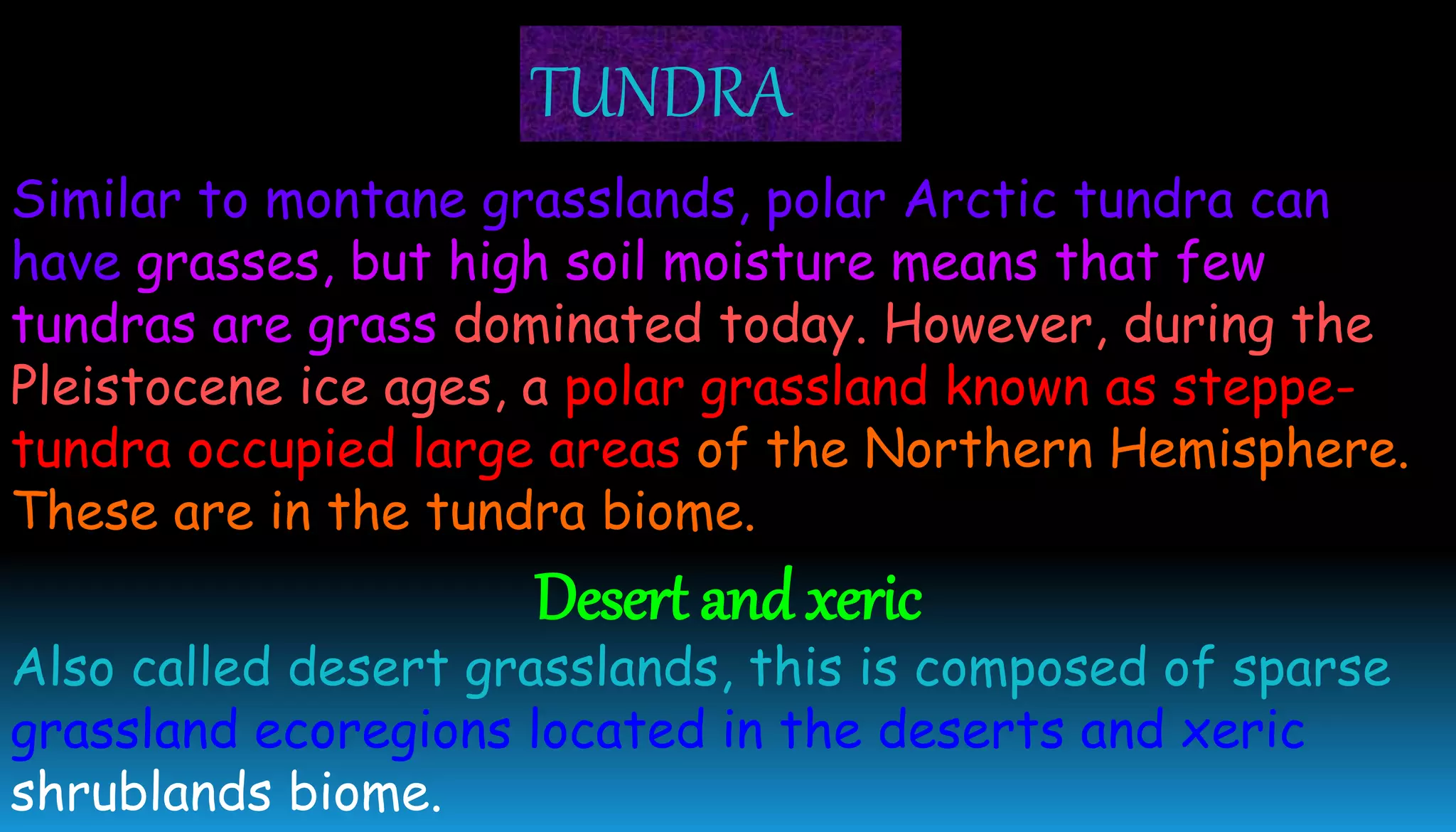 TUNDRA

Similar to montane grasslands, polar Arctic tundra can have grasses, but high soil moisture means that few tundras are grass dominated today. However, during the Pleistocene ice ages, a polar grassland known as steppe-tundra occupied large areas of the Northern Hemisphere. These are in the tundra biome.

Desert and xeric

Also called desert grasslands, this is composed of sparse grassland ecoregions located in the deserts and xeric shrublands biome.